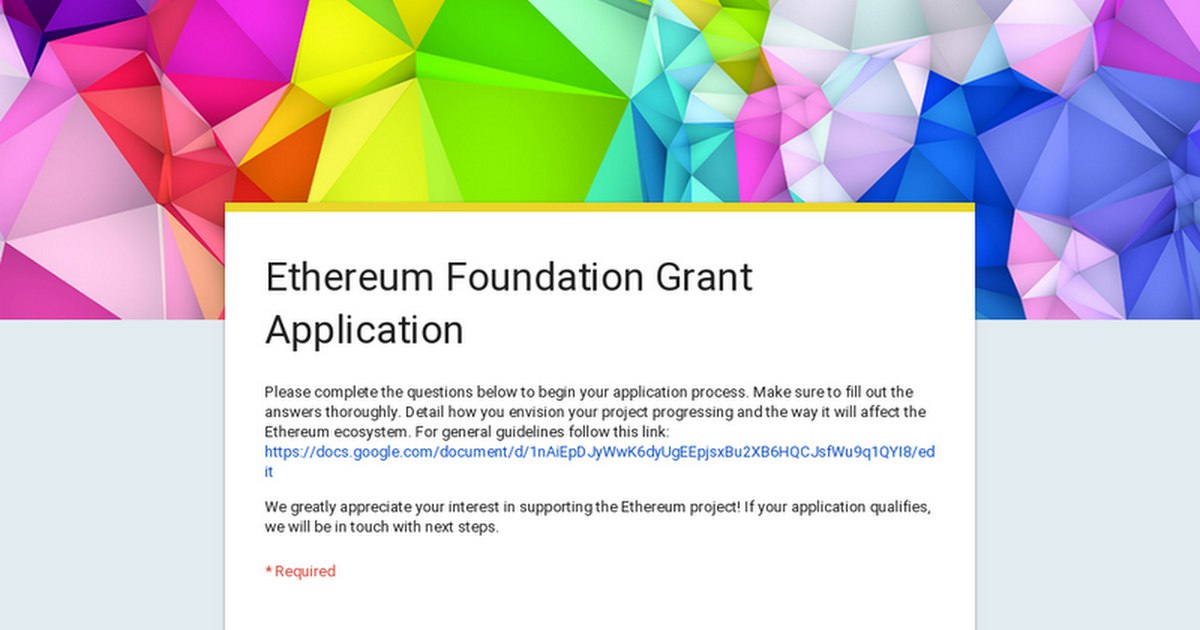 Ethereum Foundation Grant Application

Please complete the questions below to begin your application process. Make sure to fill out the answers thoroughly. Detail how you envision your project progressing and the way it will affect the Ethereum ecosystem. For general guidelines follow this link: https://docs.google.com/document/d/1nAiEpDJyWwK6dyUgEEpjsxBu2XB6HQCJsfWu9q1QYI8/edit

We greatly appreciate your interest in supporting the Ethereum project! If your application qualifies, we will be in touch with next steps.

* Required